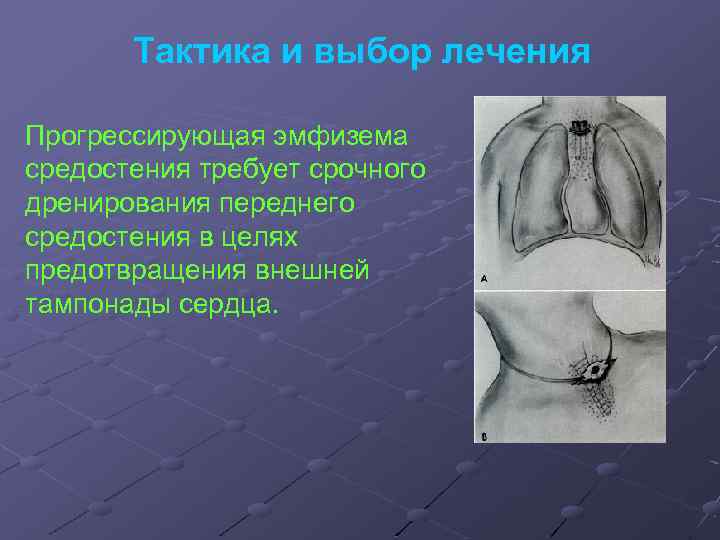 Тактика и выбор лечения

Прогрессирующая эмфизема средостения требует срочного дренирования переднего средостения в целях предотвращения внешней тампонады сердца.

A

B